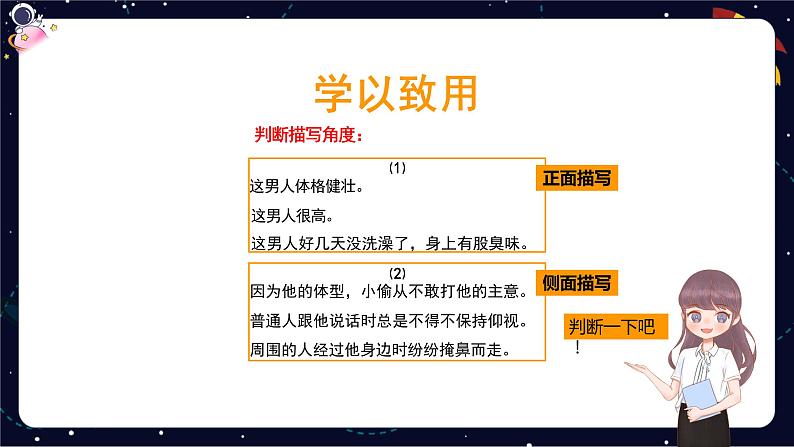 学以致用

判断描写角度：

(1)
这男人体格健壮。
这男人很高。
这男人好几天没洗澡了，身上有股臭味。

正面描写

(2)
因为他的体型，小偷从不敢打他的主意。
普通人跟他说话时总是不得不保持仰视。
周围的人经过他身边时纷纷掩鼻而走。

侧面描写

判断一下吧！